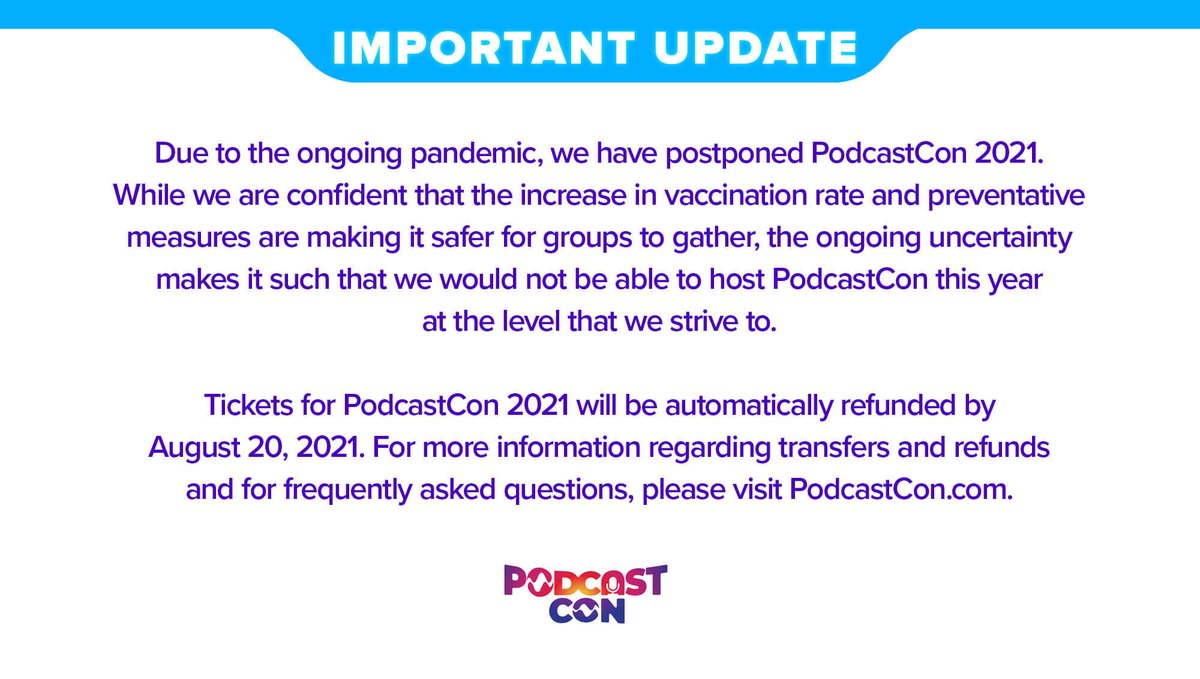 IMPORTANT UPDATE

Due to the ongoing pandemic, we have postponed PodcastCon 2021. While we are confident that the increase in vaccination rate and preventative measures are making it safer for groups to gather, the ongoing uncertainty makes it such that we would not be able to host PodcastCon this year at the level that we strive to.

Tickets for PodcastCon 2021 will be automatically refunded by August 20, 2021. For more information regarding transfers and refunds and for frequently asked questions, please visit PodcastCon.com.

PODCAST CON